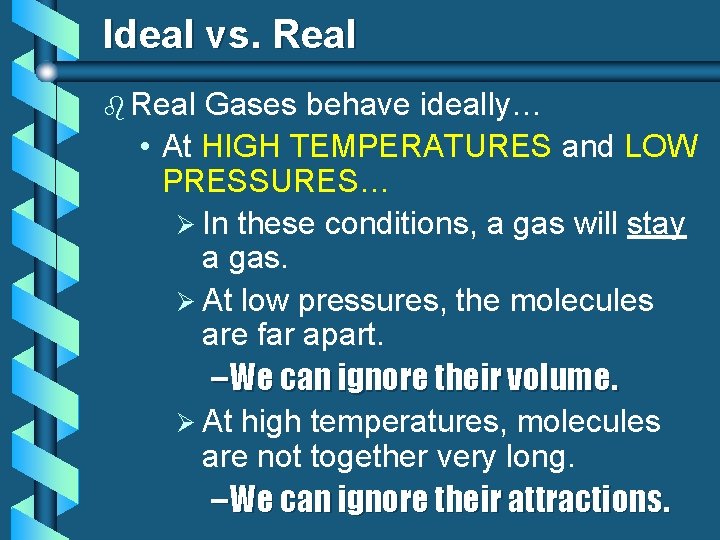 Ideal vs. Real

Real Gases behave ideally…

• At HIGH TEMPERATURES and LOW PRESSURES…

➢ In these conditions, a gas will stay a gas.

➢ At low pressures, the molecules are far apart.

–We can ignore their volume.

➢ At high temperatures, molecules are not together very long.

–We can ignore their attractions.